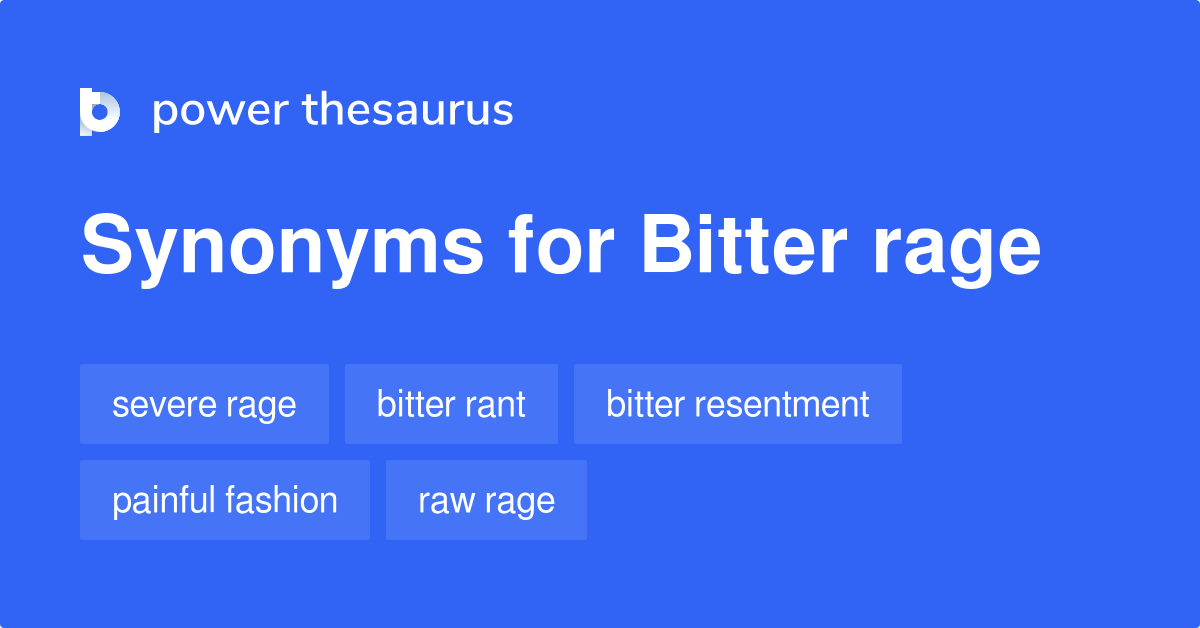 power thesaurus

Synonyms for Bitter rage

severe rage
bitter rant
bitter resentment
painful fashion
raw rage